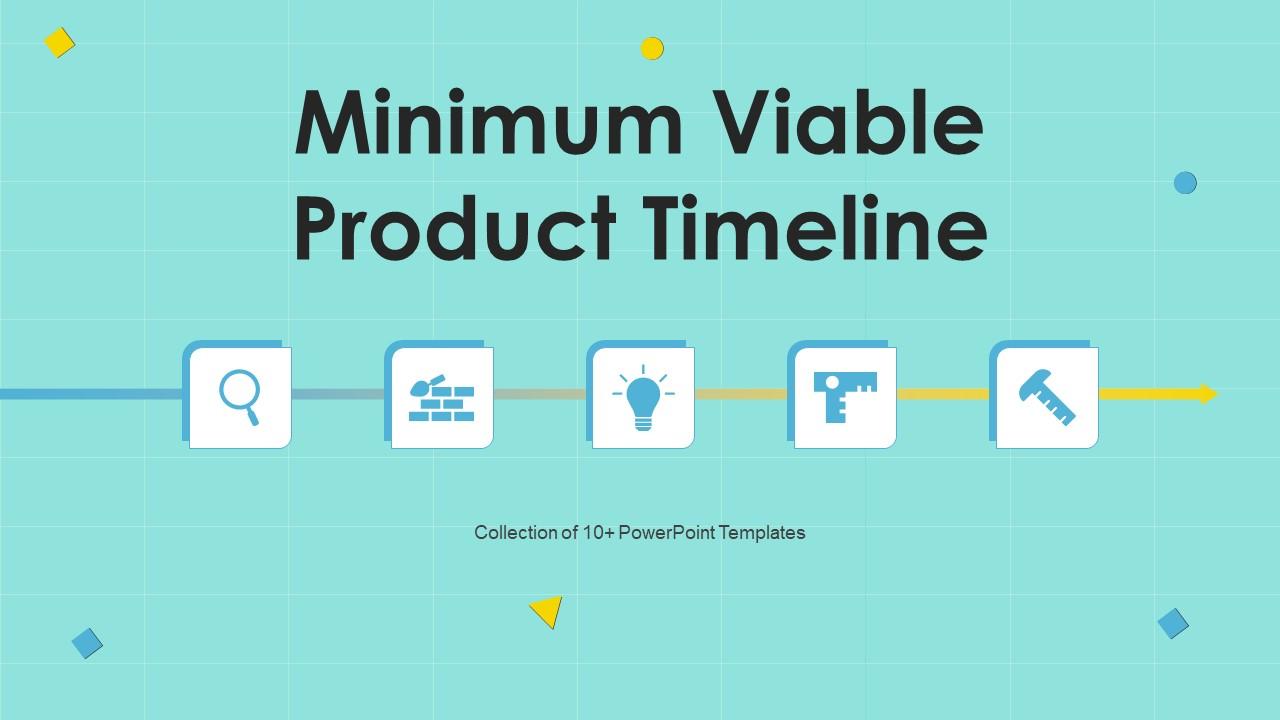 Minimum Viable Product Timeline

Collection of 10+ PowerPoint Templates